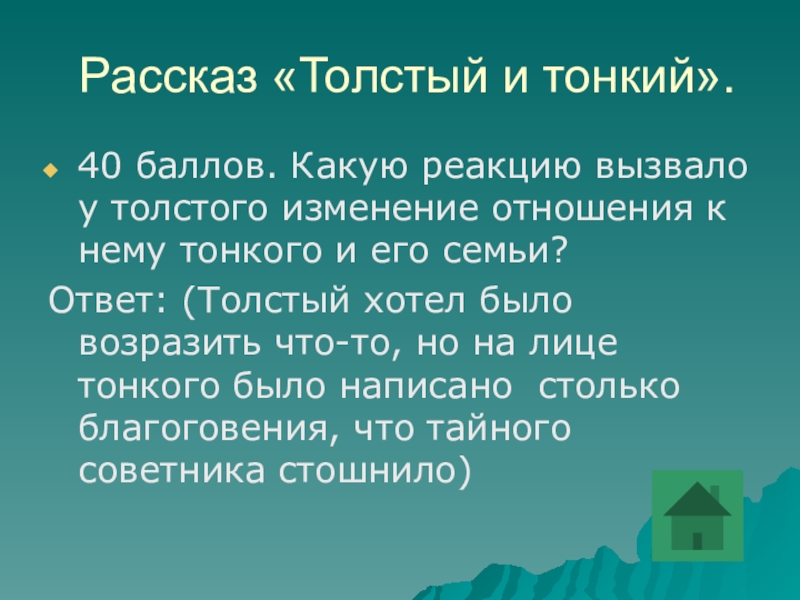 Рассказ «Толстый и тонкий».

40 баллов. Какую реакцию вызвало у толстого изменение отношения к нему тонкого и его семьи?

Ответ: (Толстый хотел было возразить что-то, но на лице тонкого было написано столько благоговения, что тайного советника стошнило)